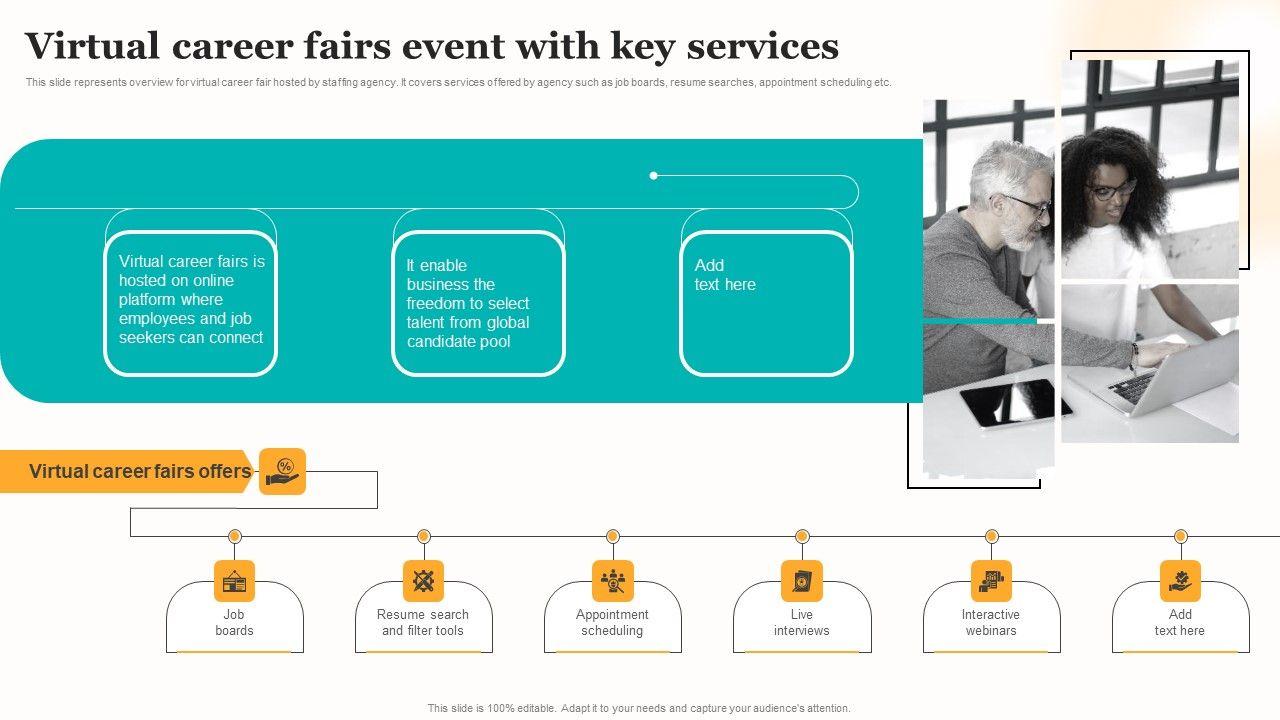 Virtual career fairs event with key services

This slide represents overview for virtual career fair hosted by staffing agency. It covers services offered by agency such as job boards, resume searches, appointment scheduling etc.

Virtual career fairs is hosted on online platform where employees and job seekers can connect

It enable business the freedom to select talent from global candidate pool

Add text here

Virtual career fairs offers

Job boards

Resume search and filter tools

Appointment scheduling

Live interviews

Interactive webinars

Add text here

This slide is 100% editable. Adapt it to your needs and capture your audience's attention.